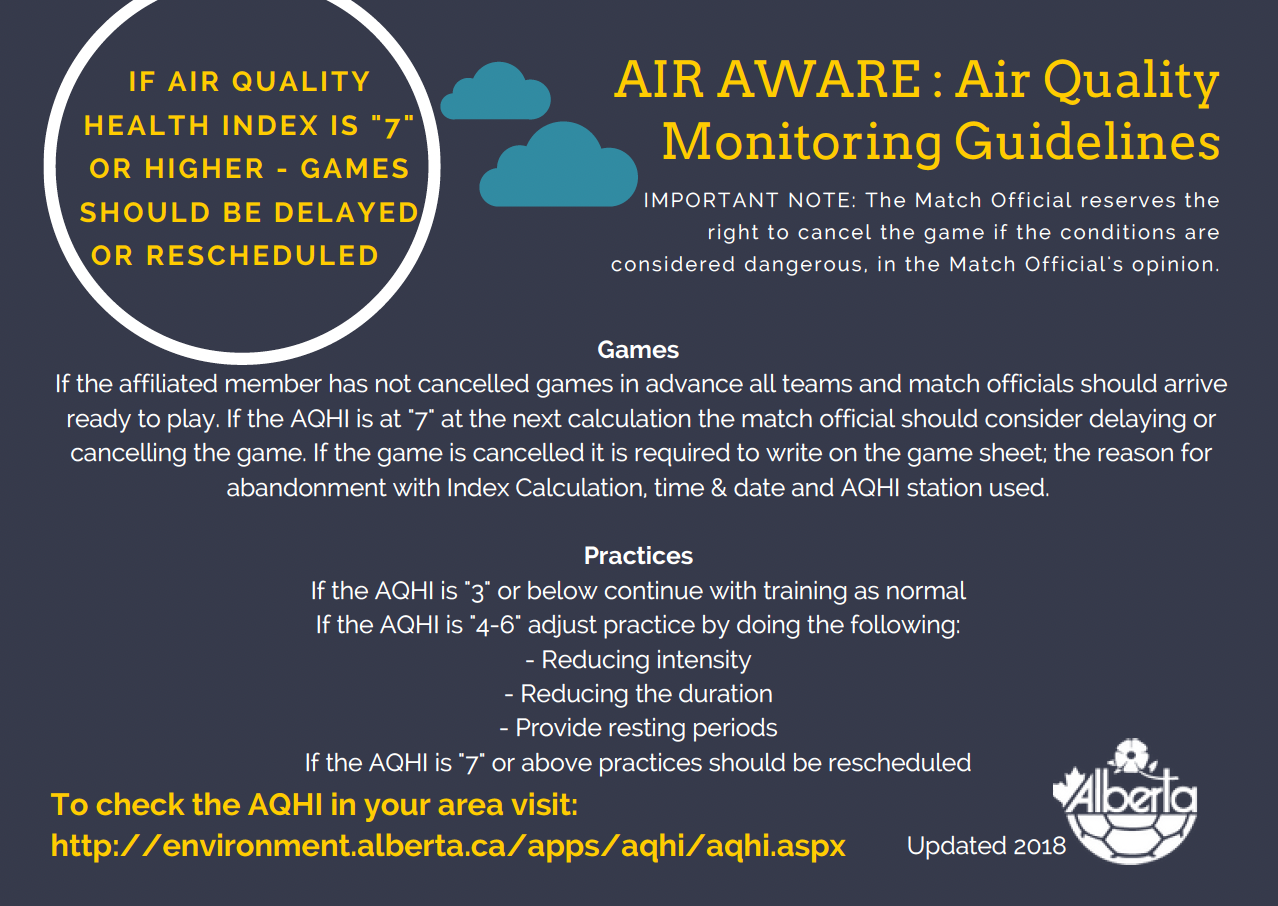 IF AIR QUALITY HEALTH INDEX IS "7" OR HIGHER - GAMES SHOULD BE DELAYED OR RESCHEDULED

AIR AWARE : Air Quality Monitoring Guidelines

IMPORTANT NOTE: The Match Official reserves the right to cancel the game if the conditions are considered dangerous, in the Match Official's opinion.

Games

If the affiliated member has not cancelled games in advance all teams and match officials should arrive ready to play. If the AQHI is at "7" at the next calculation the match official should consider delaying or cancelling the game. If the game is cancelled it is required to write on the game sheet; the reason for abandonment with Index Calculation, time & date and AQHI station used.

Practices

If the AQHI is "3" or below continue with training as normal
If the AQHI is "4-6" adjust practice by doing the following:
- Reducing intensity
- Reducing the duration
- Provide resting periods
If the AQHI is "7" or above practices should be rescheduled

To check the AQHI in your area visit:
http://environment.alberta.ca/apps/aqhi/aqhi.aspx

Updated 2018

Alberta